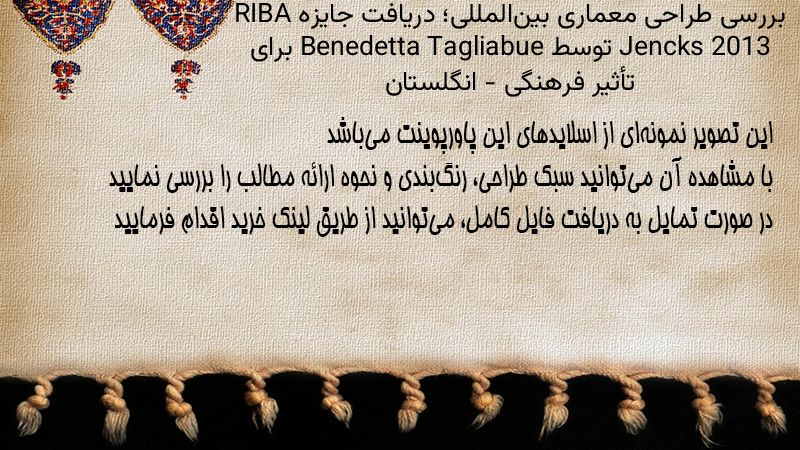 بررسی طراحی معماری بین‌المللی؛ دریافت جایزه RIBA Jencks 2013 توسط Benedetta Tagliabue برای تأثیر فرهنگی - انگلستان

این تصویر نمونه‌ای از اسلایدهای این پاورپوینت می‌باشد
با مشاهده آن می‌توانید سبک طراحی، رنگ‌بندی و نحوه ارائه مطالب را بررسی نمایید
در صورت تمایل به دریافت فایل کامل، می‌توانید از طریق لینک خرید اقدام فرمایید